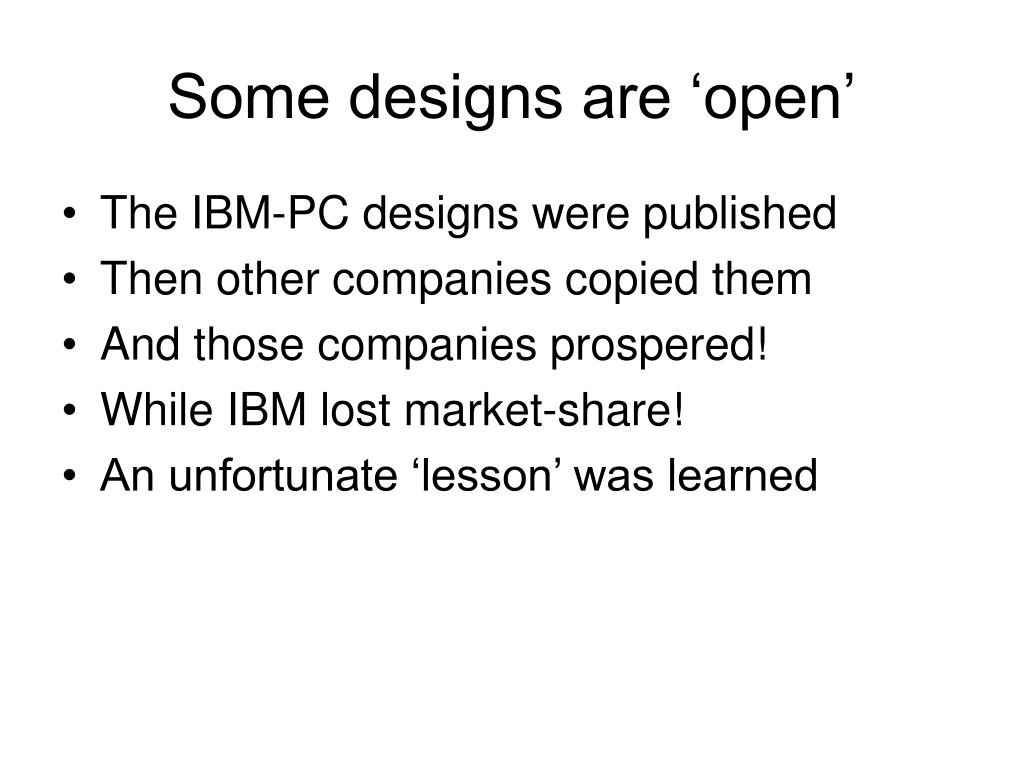 Some designs are ‘open’

• The IBM-PC designs were published
• Then other companies copied them
• And those companies prospered!
• While IBM lost market-share!
• An unfortunate ‘lesson’ was learned